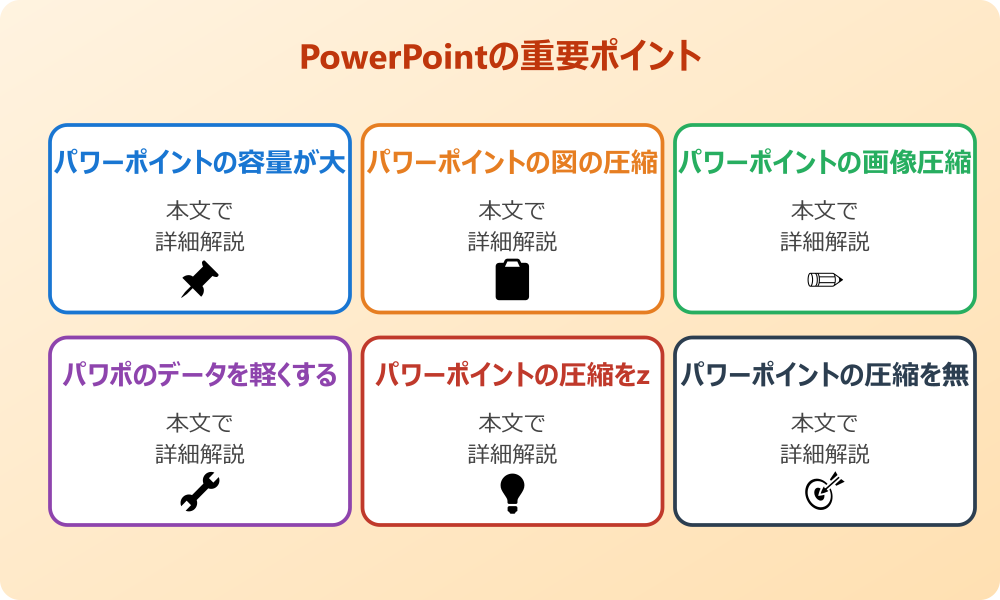 PowerPointの重要ポイント

パワーポイントの容量が大

本文で
詳細解説

パワーポイントの図の圧縮

本文で
詳細解説

パワーポイントの画像圧縮

本文で
詳細解説

パワポのデータを軽くする

本文で
詳細解説

パワーポイントの圧縮をz

本文で
詳細解説

パワーポイントの圧縮を無

本文で
詳細解説